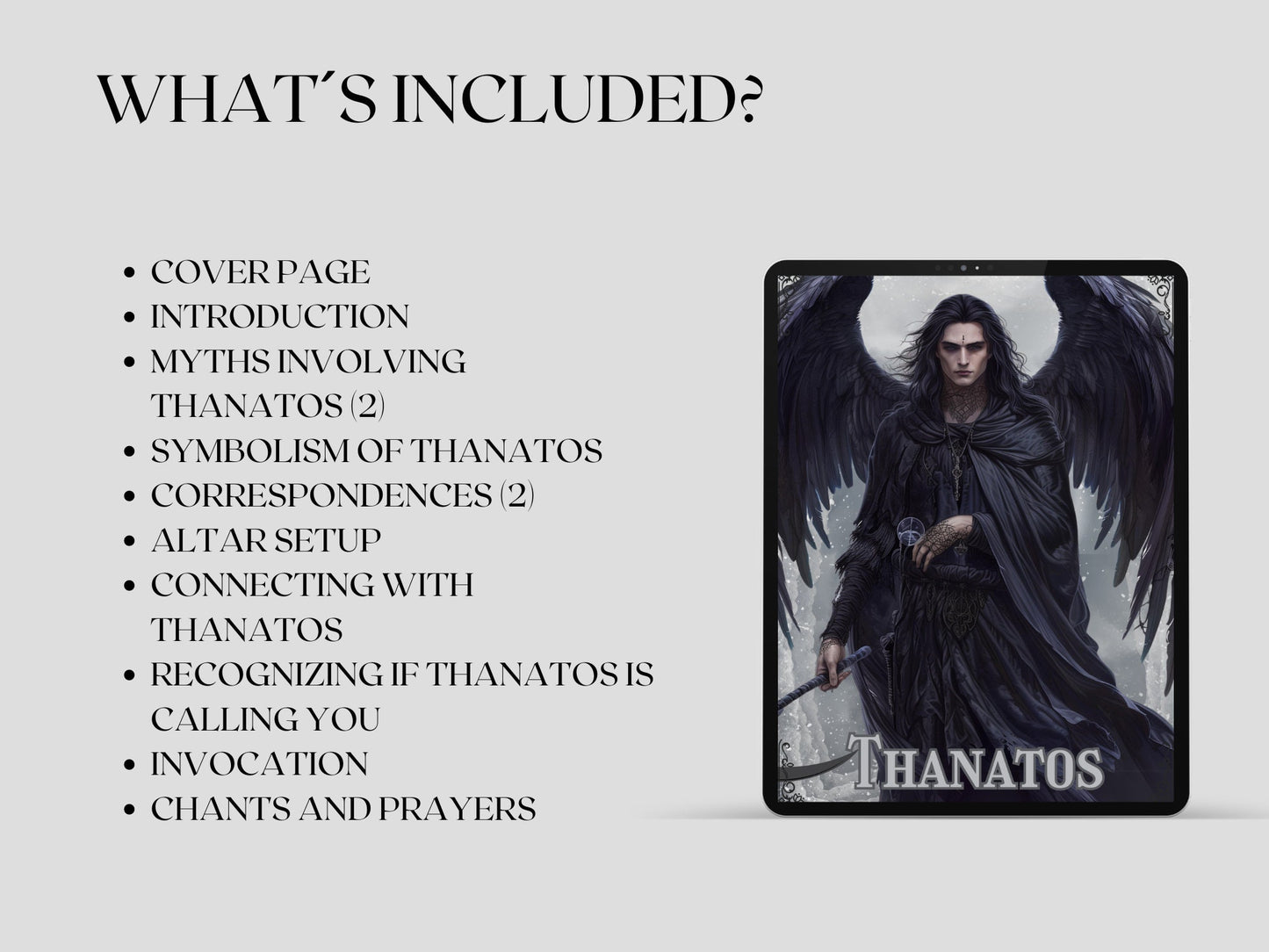 WHAT´S INCLUDED?

- COVER PAGE
- INTRODUCTION
- MYTHS INVOLVING THANATOS (2)
- SYMBOLISM OF THANATOS
- CORRESPONDENCES (2)
- ALTAR SETUP
- CONNECTING WITH THANATOS
- RECOGNIZING IF THANATOS IS CALLING YOU
- INVOCATION
- CHANTS AND PRAYERS

THANATOS